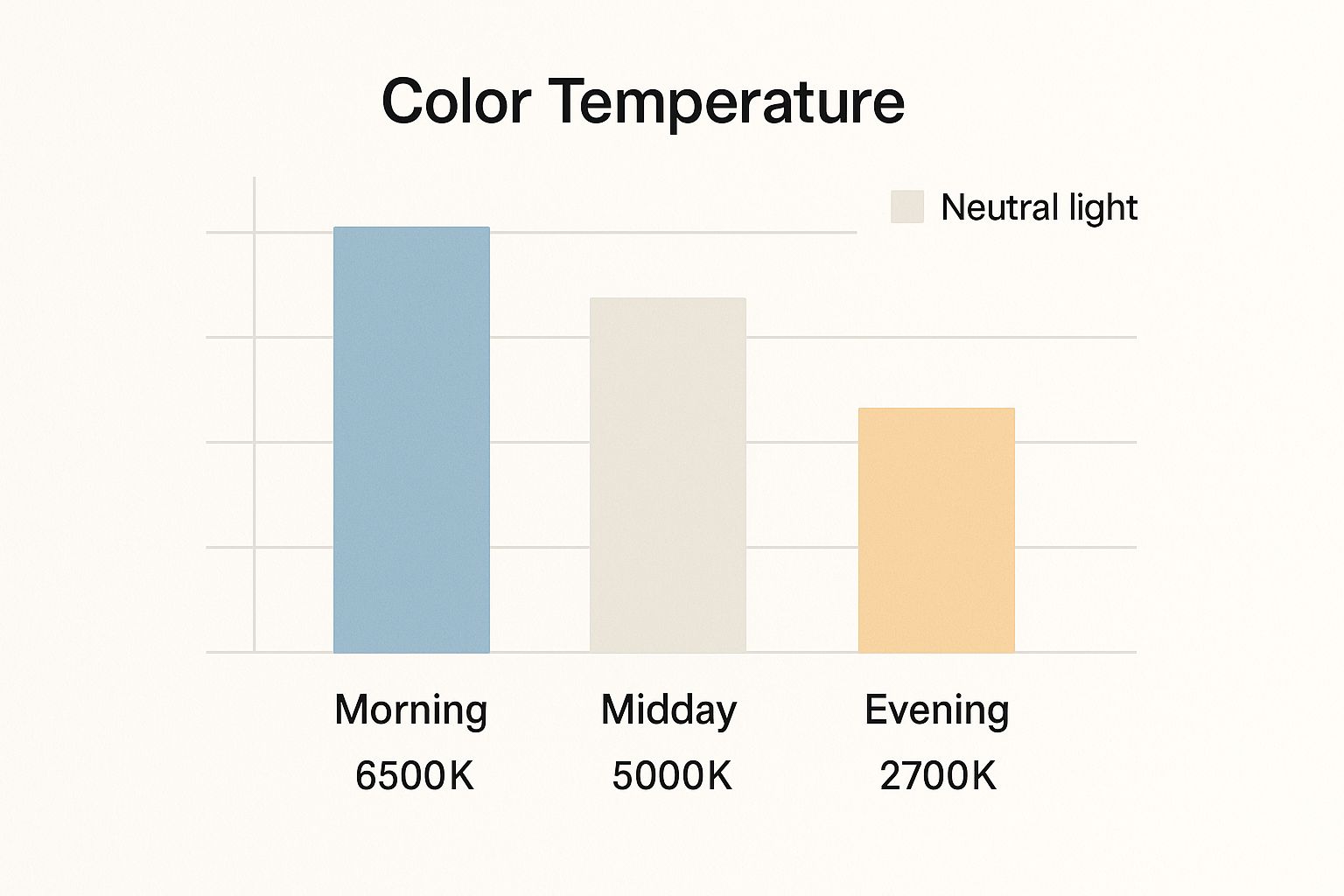 Color Temperature

Neutral light

Morning
6500K

Midday
5000K

Evening
2700K